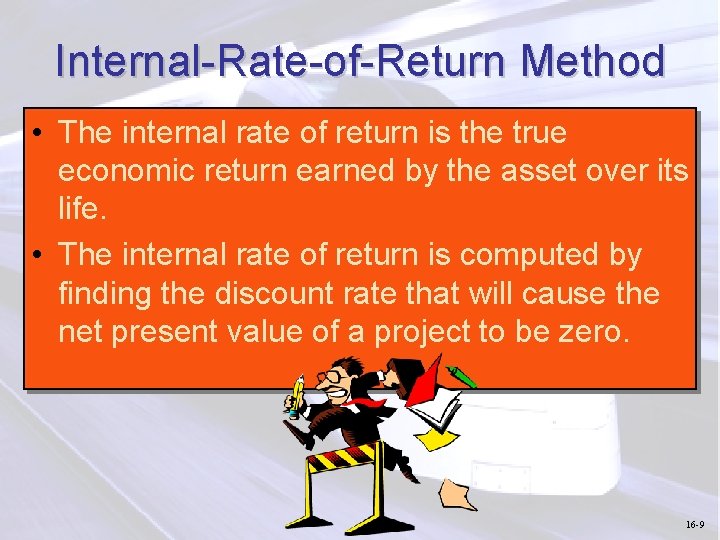 Internal-Rate-of-Return Method

• The internal rate of return is the true economic return earned by the asset over its life.

• The internal rate of return is computed by finding the discount rate that will cause the net present value of a project to be zero.

16-9